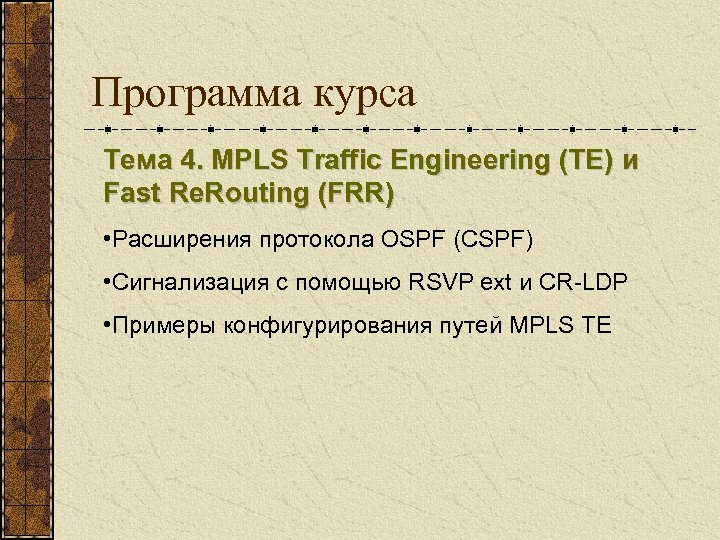 Программа курса

Тема 4. MPLS Traffic Engineering (TE) и Fast ReRouting (FRR)

•Расширения протокола OSPF (CSPF)

•Сигнализация с помощью RSVP ext и CR-LDP

•Примеры конфигурирования путей MPLS TE